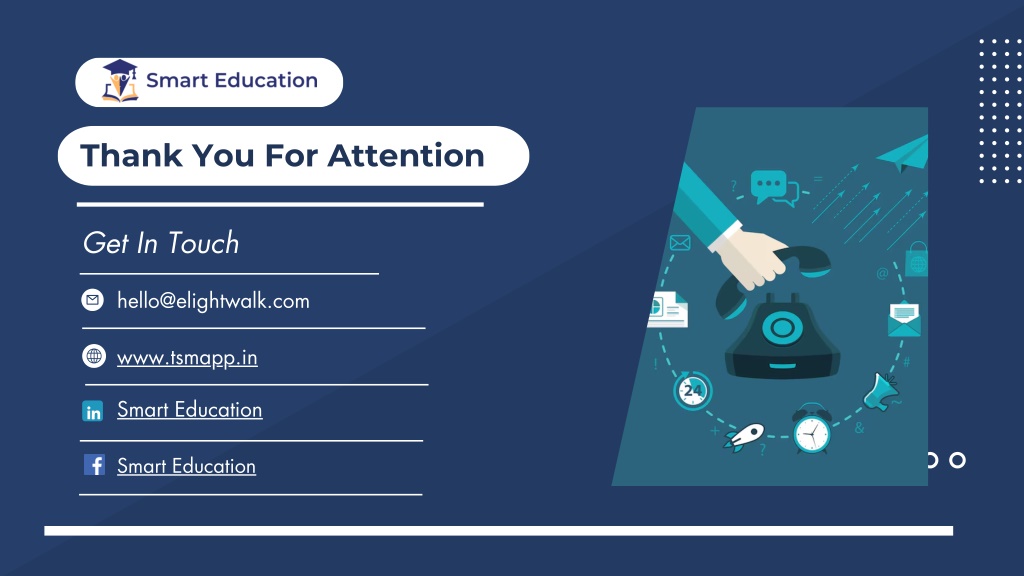 Smart Education

Thank You For Attention

Get In Touch

hello@elightwalk.com

www.tsmapp.in

Smart Education

Smart Education

24